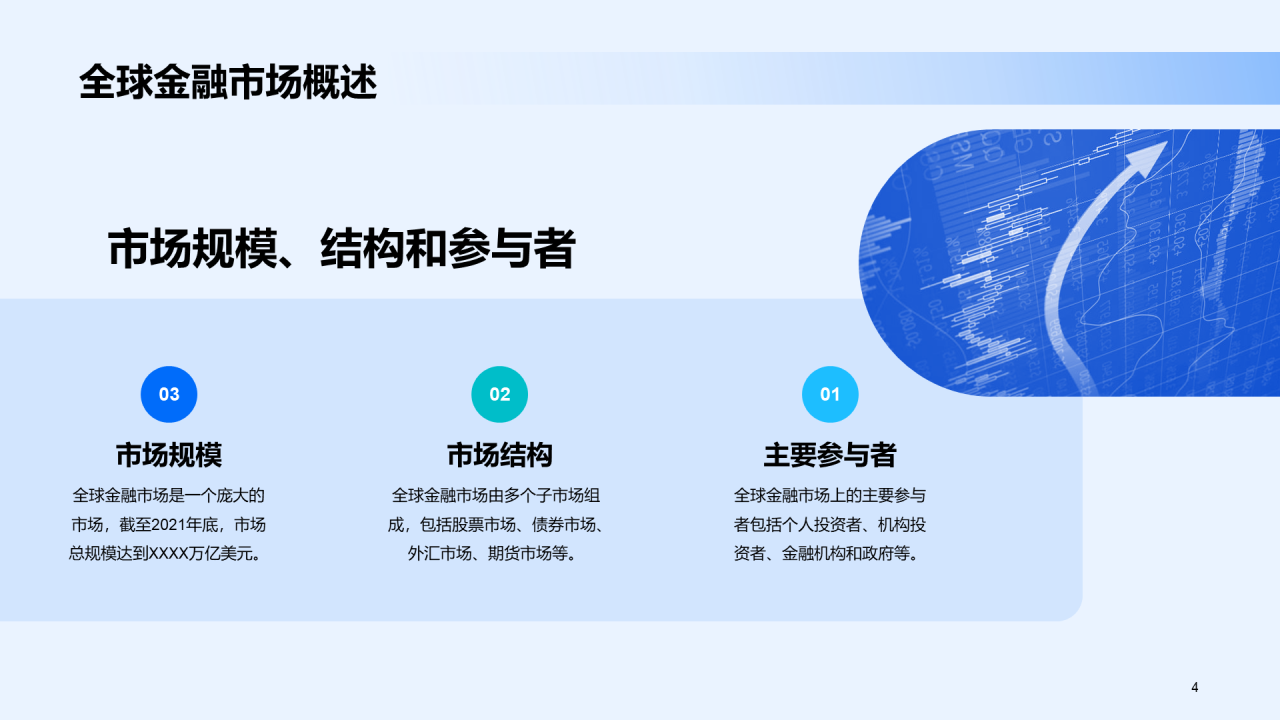 全球金融市场概述

市场规模、结构和参与者

03

市场规模

全球金融市场是一个庞大的市场，截至2021年底，市场总规模达到XXXX万亿美元。

02

市场结构

全球金融市场由多个子市场组成，包括股票市场、债券市场、外汇市场、期货市场等。

01

主要参与者

全球金融市场上的主要参与者包括个人投资者、机构投资者、金融机构和政府等。

4